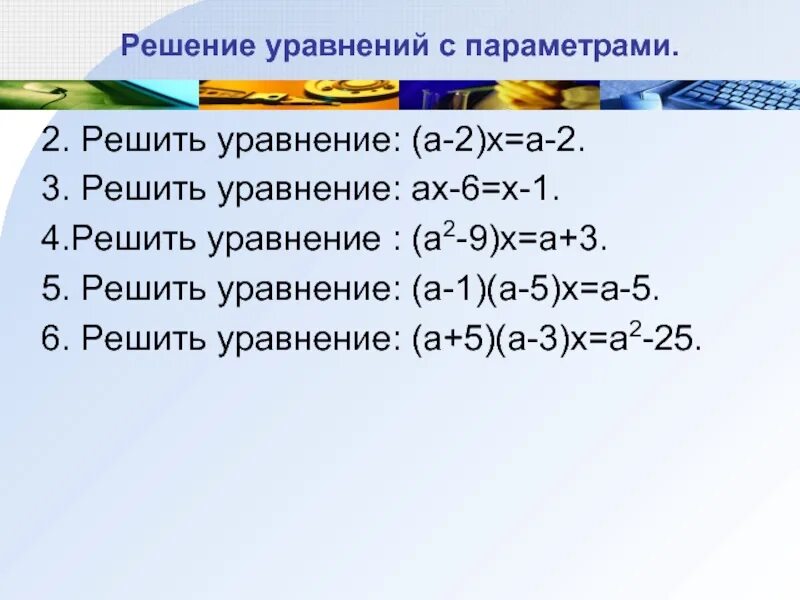 Решение уравнений с параметрами.

2. Решить уравнение: $(a-2)x=a-2$.

3. Решить уравнение: $ax-6=x-1$.

4.Решить уравнение : $(a^2-9)x=a+3$.

5. Решить уравнение: $(a-1)(a-5)x=a-5$.

6. Решить уравнение: $(a+5)(a-3)x=a^2-25$.